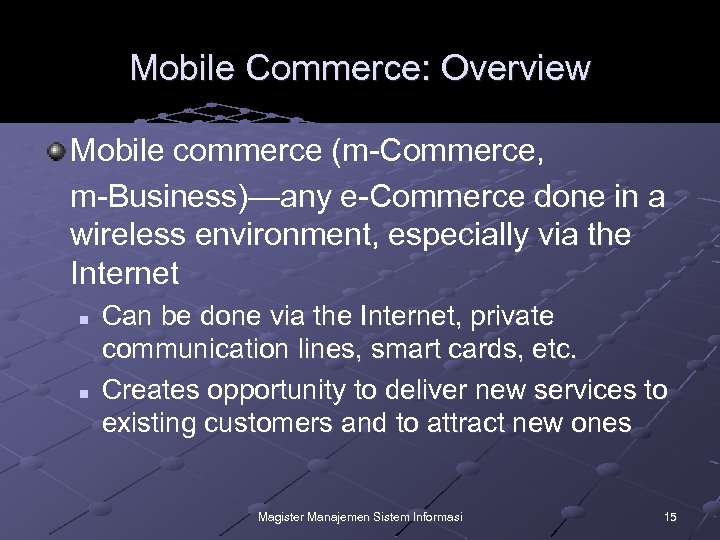 Mobile Commerce: Overview

Mobile commerce (m-Commerce, m-Business)—any e-Commerce done in a wireless environment, especially via the Internet

Can be done via the Internet, private communication lines, smart cards, etc.

Creates opportunity to deliver new services to existing customers and to attract new ones

Magister Manajemen Sistem Informasi

15